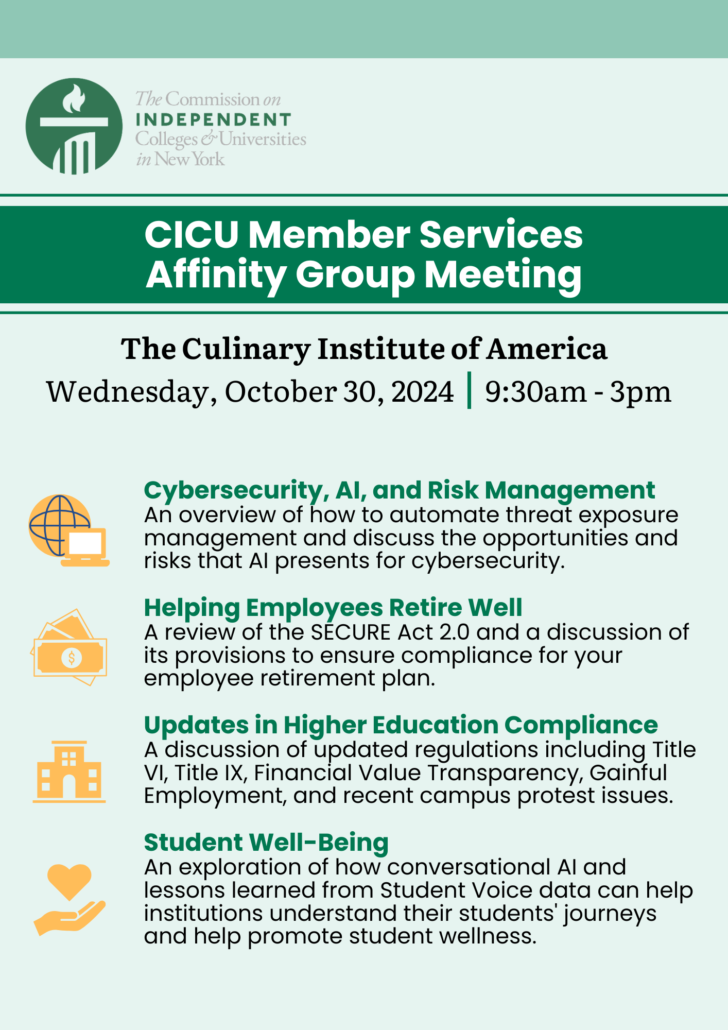 The Commission on
INDEPENDENT
Colleges & Universities
in New York

CICU Member Services Affinity Group Meeting

The Culinary Institute of America
Wednesday, October 30, 2024 | 9:30am - 3pm

Cybersecurity, AI, and Risk Management
An overview of how to automate threat exposure management and discuss the opportunities and risks that AI presents for cybersecurity.

Helping Employees Retire Well
A review of the SECURE Act 2.0 and a discussion of its provisions to ensure compliance for your employee retirement plan.

Updates in Higher Education Compliance
A discussion of updated regulations including Title VI, Title IX, Financial Value Transparency, Gainful Employment, and recent campus protest issues.

Student Well-Being
An exploration of how conversational AI and lessons learned from Student Voice data can help institutions understand their students' journeys and help promote student wellness.